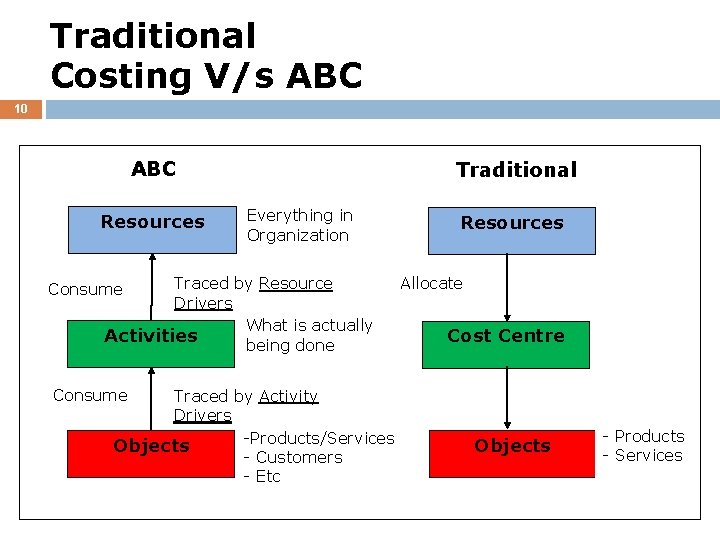 Traditional
Costing V/s ABC

10

ABC

Resources

Everything in Organization

Consume

Traced by Resource Drivers

Activities

What is actually being done

Consume

Traced by Activity Drivers

Objects

-Products/Services
- Customers
- Etc

Traditional

Resources

Allocate

Cost Centre

Objects

- Products
- Services